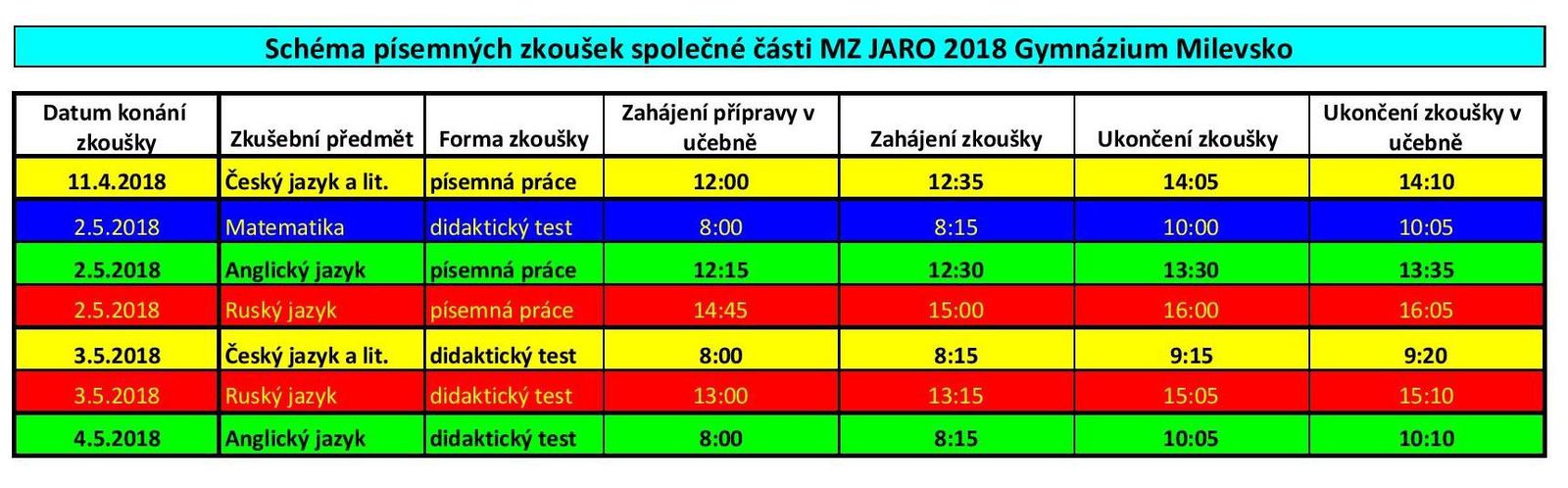 Schéma písemných zkoušek společné části MZ JARO 2018 Gymnázium Milevsko

| Datum konání zkoušky | Zkušební předmět | Forma zkoušky | Zahájení přípravy v učebně | Zahájení zkoušky | Ukončení zkoušky | Ukončení zkoušky v učebně |
|---|---|---|---|---|---|---|
| 11.4.2018 | Český jazyk a lit. | písemná práce | 12:00 | 12:35 | 14:05 | 14:10 |
| 2.5.2018 | Matematika | didaktický test | 8:00 | 8:15 | 10:00 | 10:05 |
| 2.5.2018 | Anglický jazyk | písemná práce | 12:15 | 12:30 | 13:30 | 13:35 |
| 2.5.2018 | Ruský jazyk | písemná práce | 14:45 | 15:00 | 16:00 | 16:05 |
| 3.5.2018 | Český jazyk a lit. | didaktický test | 8:00 | 8:15 | 9:15 | 9:20 |
| 3.5.2018 | Ruský jazyk | didaktický test | 13:00 | 13:15 | 15:05 | 15:10 |
| 4.5.2018 | Anglický jazyk | didaktický test | 8:00 | 8:15 | 10:05 | 10:10 |